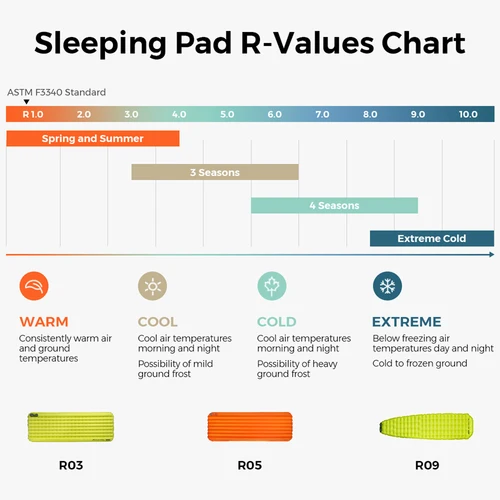 Sleeping Pad R-Values Chart

ASTM F3340 Standard

R 1.0 2.0 3.0 4.0 5.0 6.0 7.0 8.0 9.0 10.0

Spring and Summer

3 Seasons

4 Seasons

Extreme Cold

WARM
Consistently warm air and ground temperatures

COOL
Cool air temperatures morning and night
Possibility of mild ground frost

COLD
Cool air temperatures morning and night
Possibility of heavy ground frost

EXTREME
Below freezing air temperatures day and night
Cold to frozen ground

R03

R05

R09